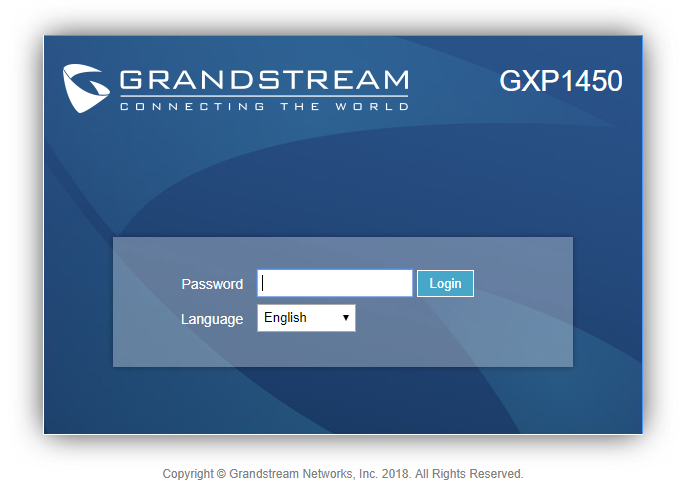 GRANDSTREAM
CONNECTING THE WORLD

GXP1450

Password
Login
Language
English

Copyright © Grandstream Networks, Inc. 2018. All Rights Reserved.